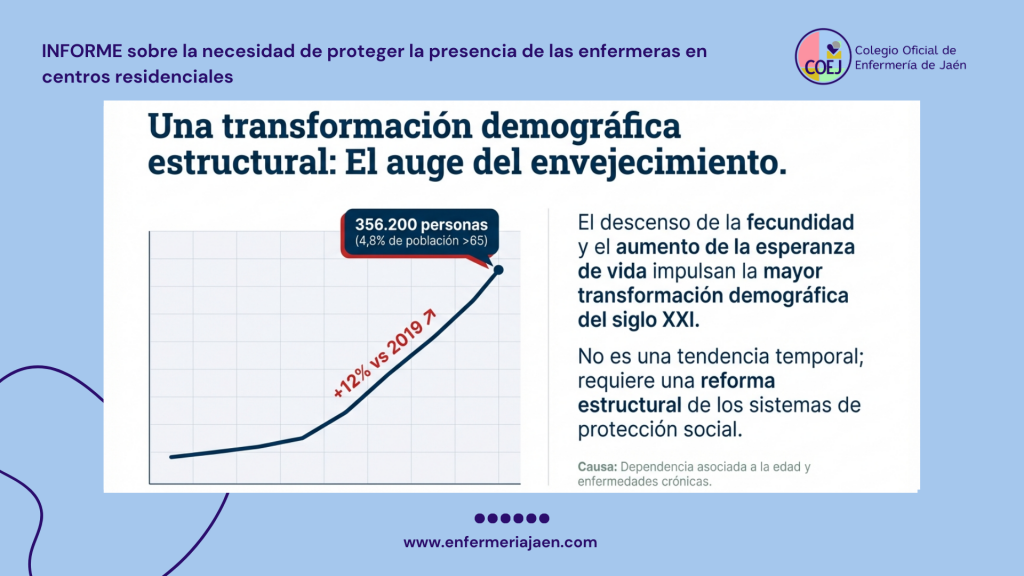 INFORME sobre la necesidad de proteger la presencia de las enfermeras en centros residenciales

COEJ Colegio Oficial de Enfermería de Jaén

Una transformación demográfica estructural: El auge del envejecimiento.

356.200 personas
(4,8% de población >65)

+12% vs 2019 ↗

El descenso de la fecundidad y el aumento de la esperanza de vida impulsan la mayor transformación demográfica del siglo XXI.

No es una tendencia temporal; requiere una reforma estructural de los sistemas de protección social.

Causa: Dependencia asociada a la edad y enfermedades crónicas.

www.enfermeriajaen.com